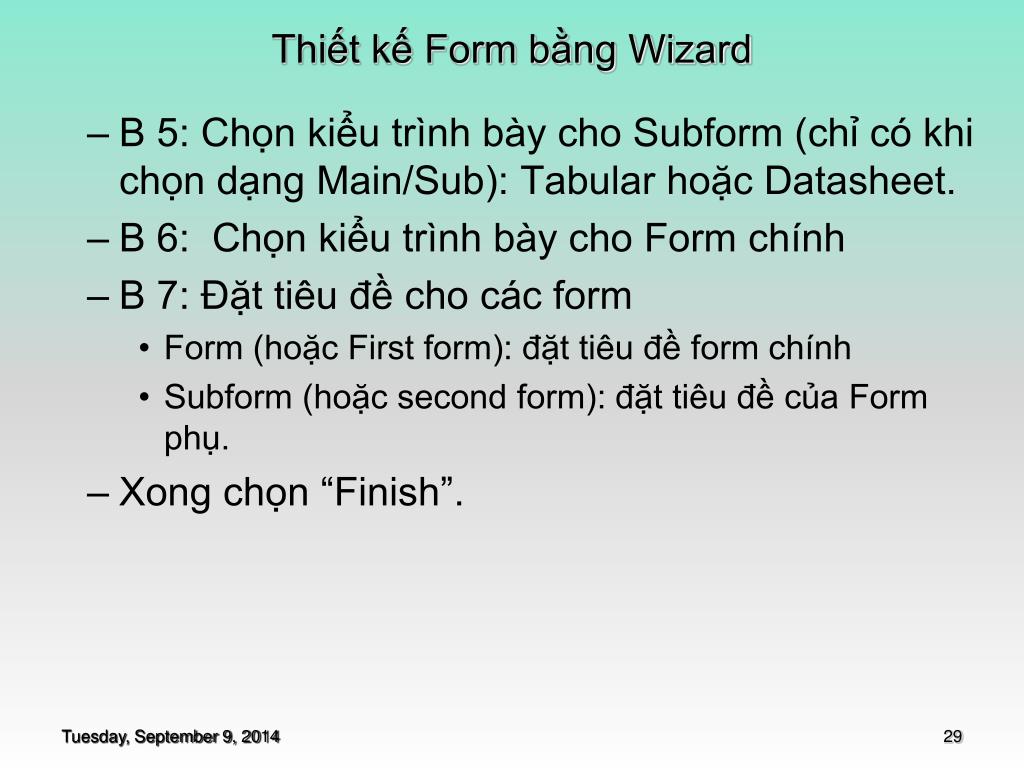 Thiết kế Form bằng Wizard

– B 5: Chọn kiểu trình bày cho Subform (chỉ có khi chọn dạng Main/Sub): Tabular hoặc Datasheet.

– B 6:  Chọn kiểu trình bày cho Form chính

– B 7: Đặt tiêu đề cho các form

• Form (hoặc First form): đặt tiêu đề form chính

• Subform (hoặc second form): đặt tiêu đề của Form phụ.

– Xong chọn “Finish”.

Tuesday, September 9, 2014

29